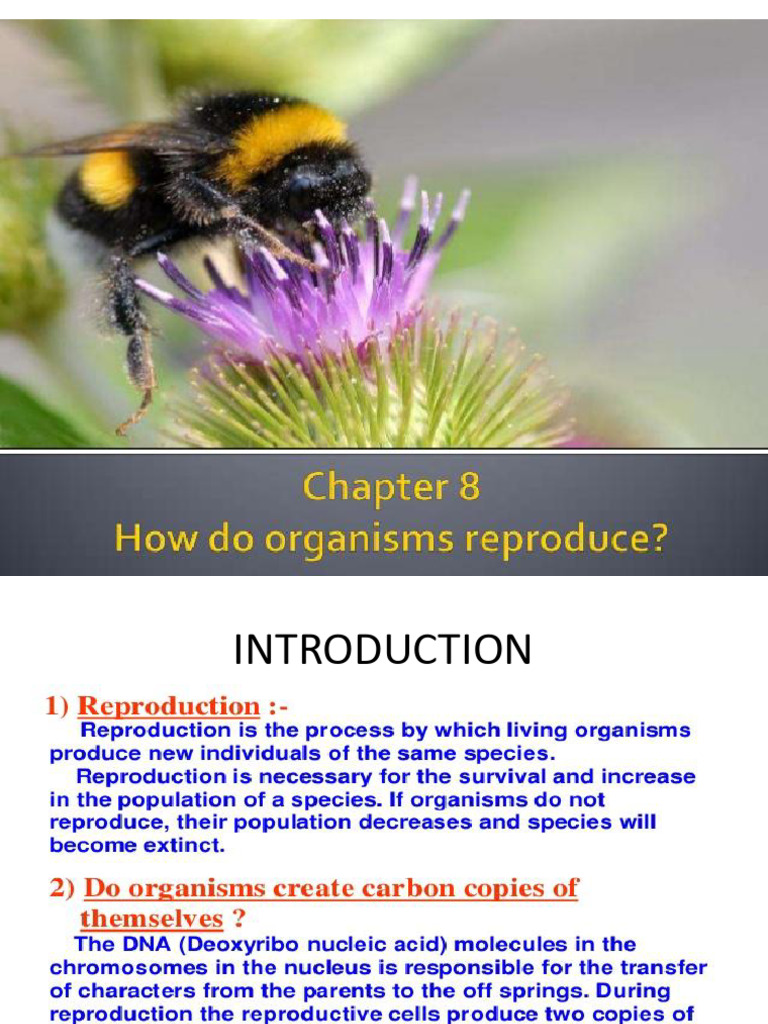 Chapter 8
How do organisms reproduce?

INTRODUCTION

1) Reproduction :-
Reproduction is the process by which living organisms produce new individuals of the same species.
Reproduction is necessary for the survival and increase in the population of a species. If organisms do not reproduce, their population decreases and species will become extinct.

2) Do organisms create carbon copies of themselves ?
The DNA (Deoxyribo nucleic acid) molecules in the chromosomes in the nucleus is responsible for the transfer of characters from the parents to the off springs. During reproduction the reproductive cells produce two copies of